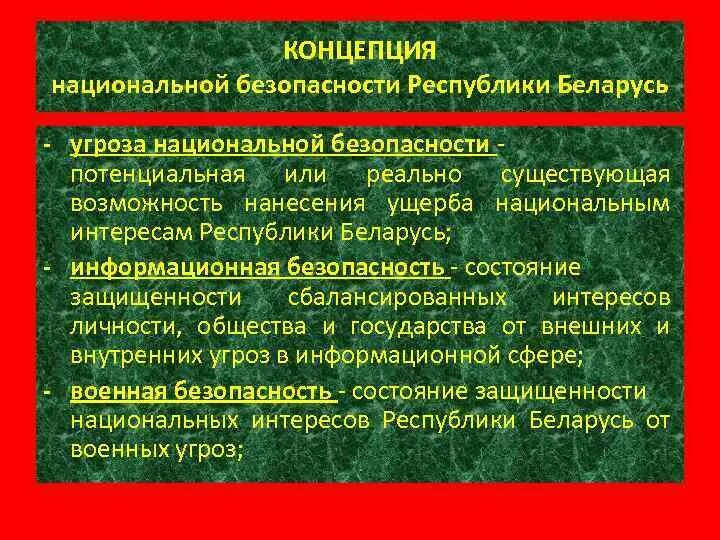 КОНЦЕПЦИЯ
национальной безопасности Республики Беларусь

- угроза национальной безопасности - потенциальная или реально существующая возможность нанесения ущерба национальным интересам Республики Беларусь;
- информационная безопасность - состояние защищенности сбалансированных интересов личности, общества и государства от внешних и внутренних угроз в информационной сфере;
- военная безопасность - состояние защищенности национальных интересов Республики Беларусь от военных угроз;